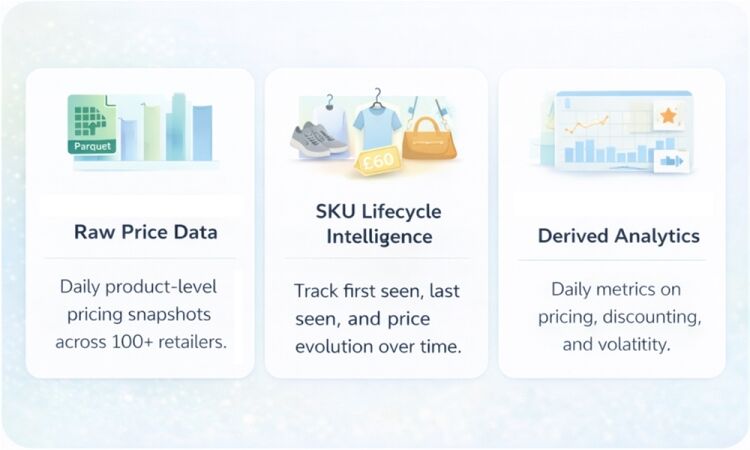 Parquet

Raw Price Data

Daily product-level pricing snapshots across 100+ retailers.

£60

SKU Lifecycle Intelligence

Track first seen, last seen, and price evolution over time.

Derived Analytics

Daily metrics on pricing, discounting, and volatitity.